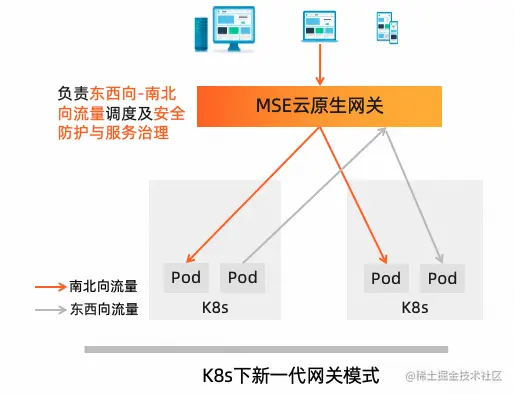 负责东西向-南北向流量调度及安全防护与服务治理

MSE云原生网关

Pod Pod
K8s

Pod Pod
K8s

南北向流量
东西向流量

K8s下新一代网关模式

@稀土掘金技术社区